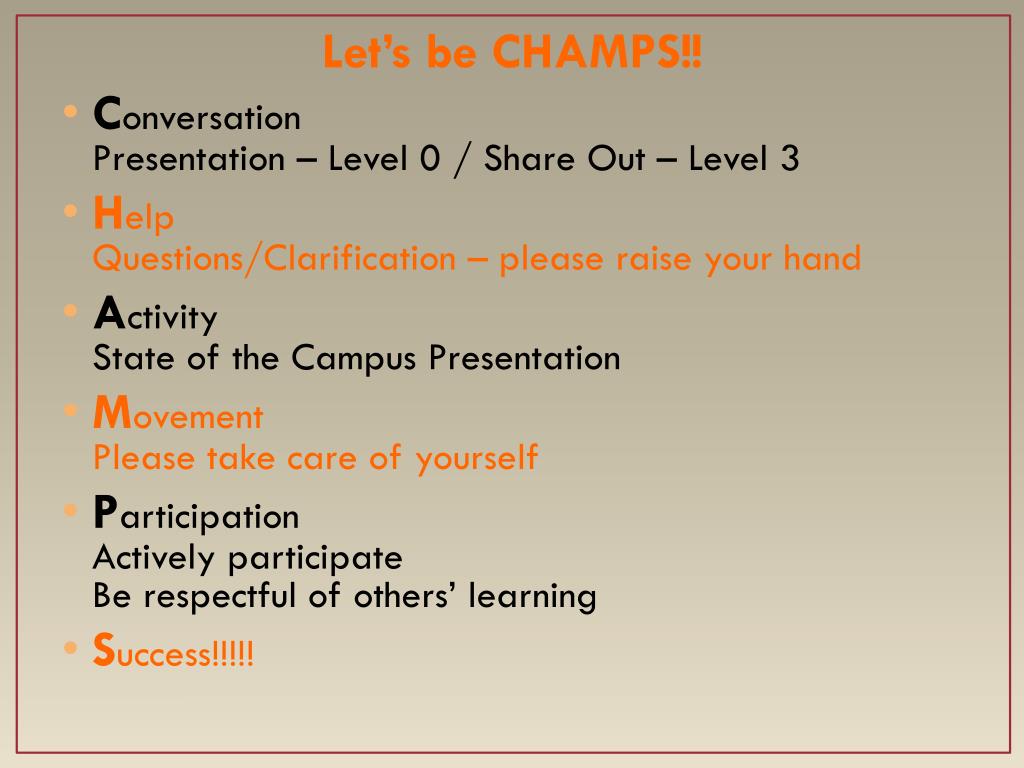 Let's be CHAMPS!!

• Conversation
Presentation – Level 0 / Share Out – Level 3

• Help
Questions/Clarification – please raise your hand

• Activity
State of the Campus Presentation

• Movement
Please take care of yourself

• Participation
Actively participate
Be respectful of others' learning

• Success!!!!!